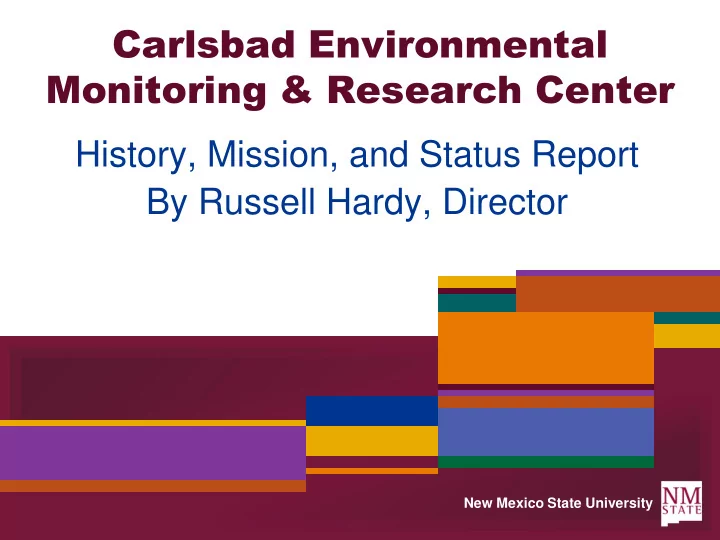 Carlsbad Environmental Monitoring & Research Center

History, Mission, and Status Report
By Russell Hardy, Director

New Mexico State University

NM STATE